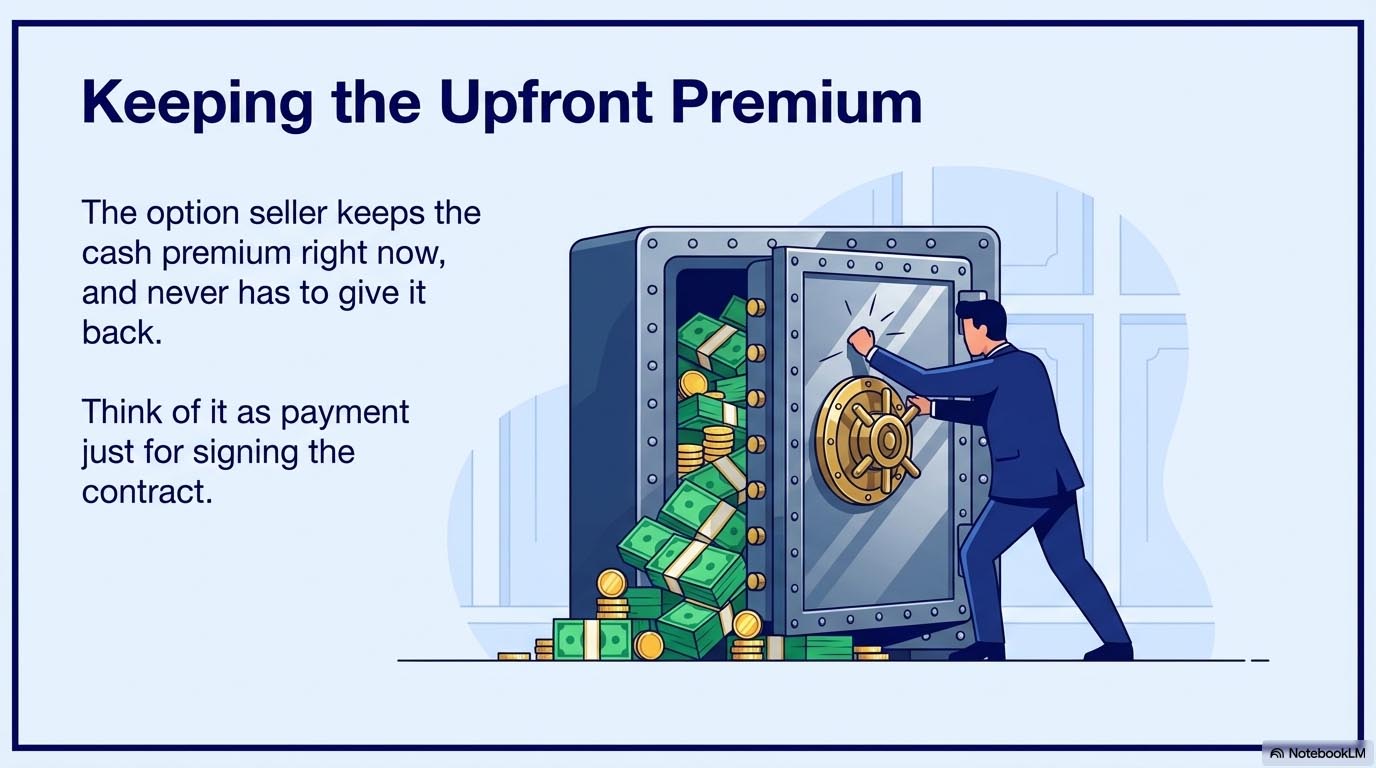 Keeping the Upfront Premium

The option seller keeps the cash premium right now, and never has to give it back.

Think of it as payment just for signing the contract.

NotebookLM